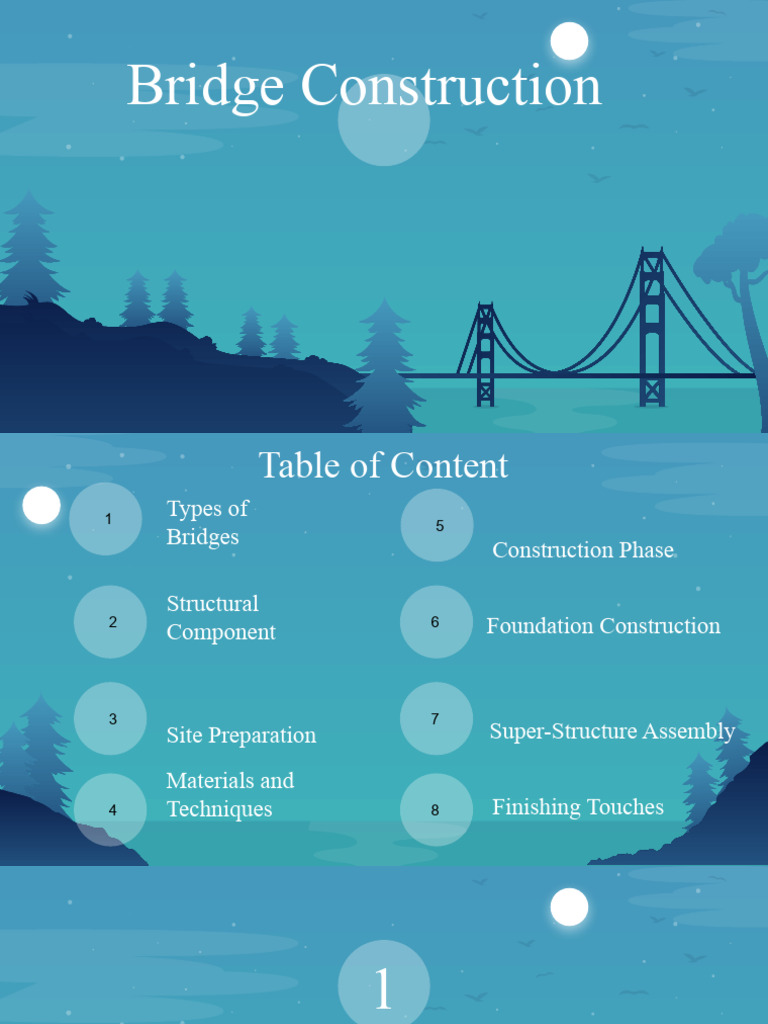 Bridge Construction

Table of Content

1 Types of Bridges

2 Structural Component

3 Site Preparation

4 Materials and Techniques

5 Construction Phase

6 Foundation Construction

7 Super-Structure Assembly

8 Finishing Touches

1